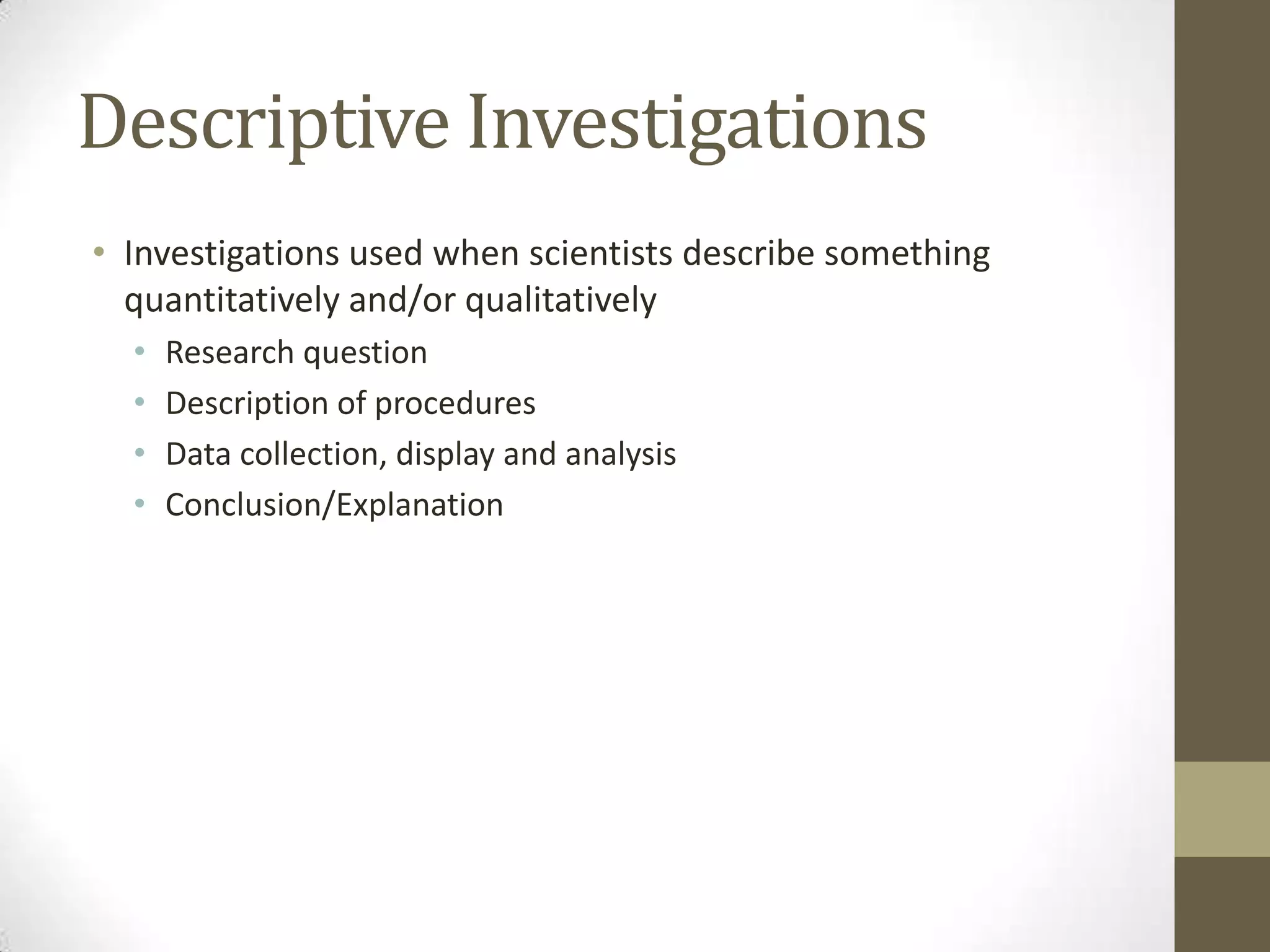 Descriptive Investigations

• Investigations used when scientists describe something quantitatively and/or qualitatively
  • Research question
  • Description of procedures
  • Data collection, display and analysis
  • Conclusion/Explanation